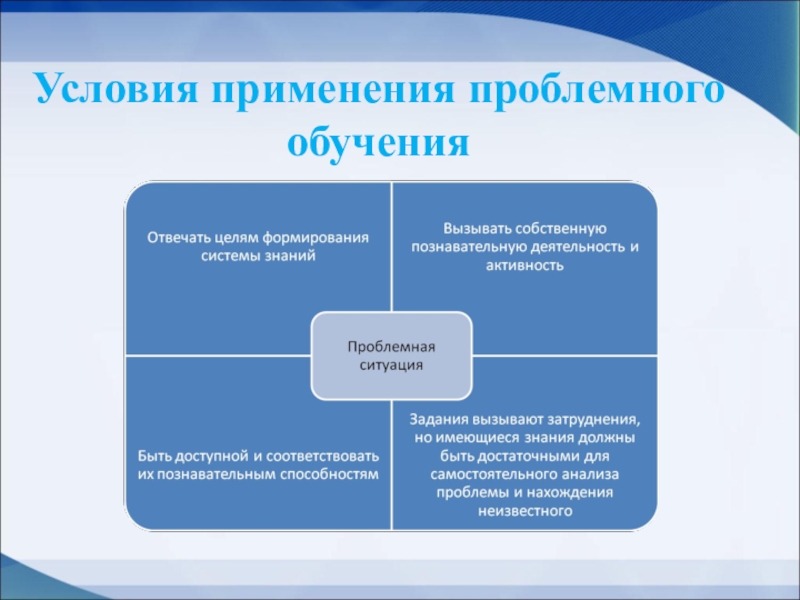 Условия применения проблемного обучения

Отвечать целям формирования системы знаний

Вызывать собственную познавательную деятельность и активность

Проблемная ситуация

Быть доступной и соответствовать их познавательным способностям

Задания вызывают затруднения, но имеющиеся знания должны быть достаточными для самостоятельного анализа проблемы и нахождения неизвестного